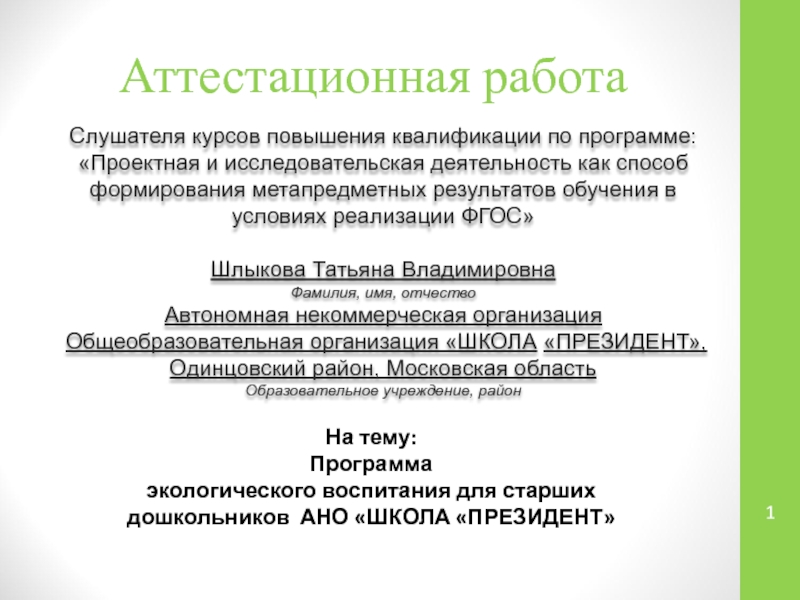 Аттестационная работа

Слушателя курсов повышения квалификации по программе: «Проектная и исследовательская деятельность как способ формирования метапредметных результатов обучения в условиях реализации ФГОС»

Шлыкова Татьяна Владимировна
Фамилия, имя, отчество
Автономная некоммерческая организация
Общеобразовательная организация «ШКОЛА «ПРЕЗИДЕНТ»,
Одинцовский район, Московская область
Образовательное учреждение, район

На тему:
Программа
экологического воспитания для старших дошкольников АНО «ШКОЛА «ПРЕЗИДЕНТ»

1